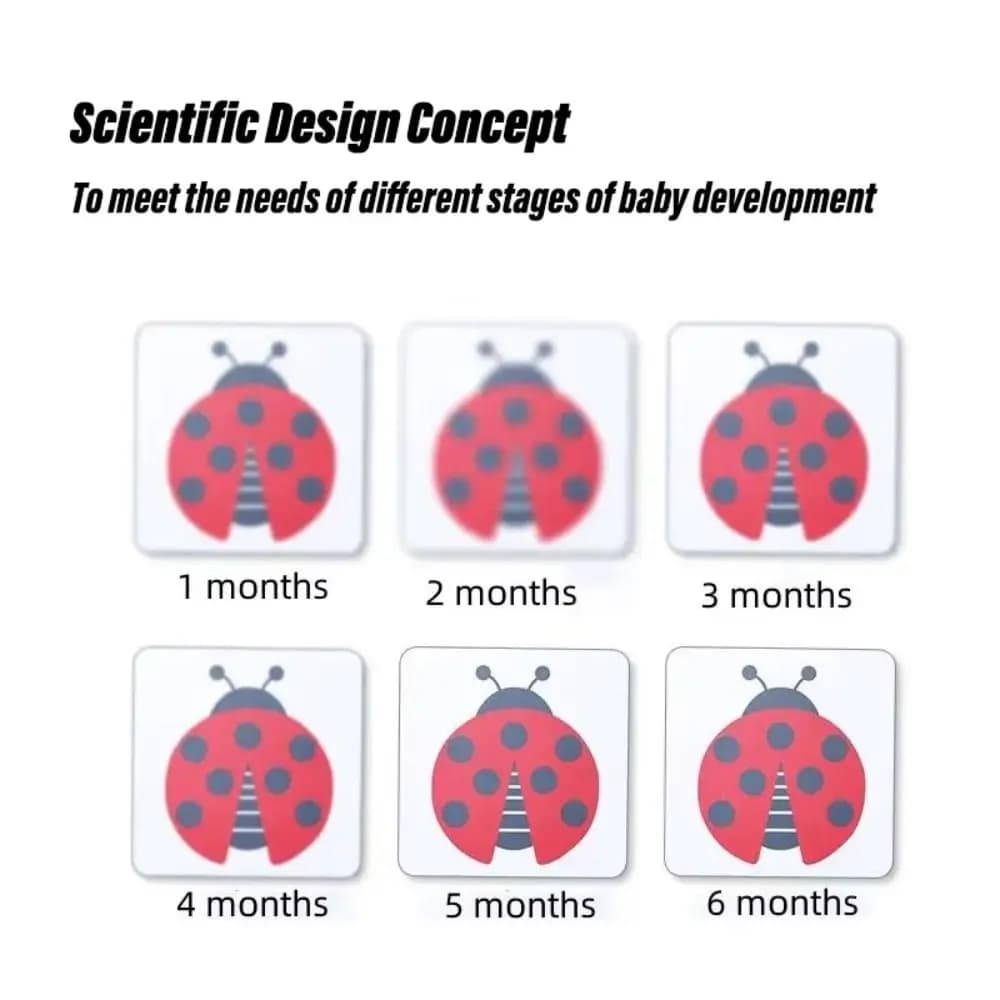 Scientific Design Concept

To meet the needs of different stages of baby development

1 months

2 months

3 months

4 months

5 months

6 months